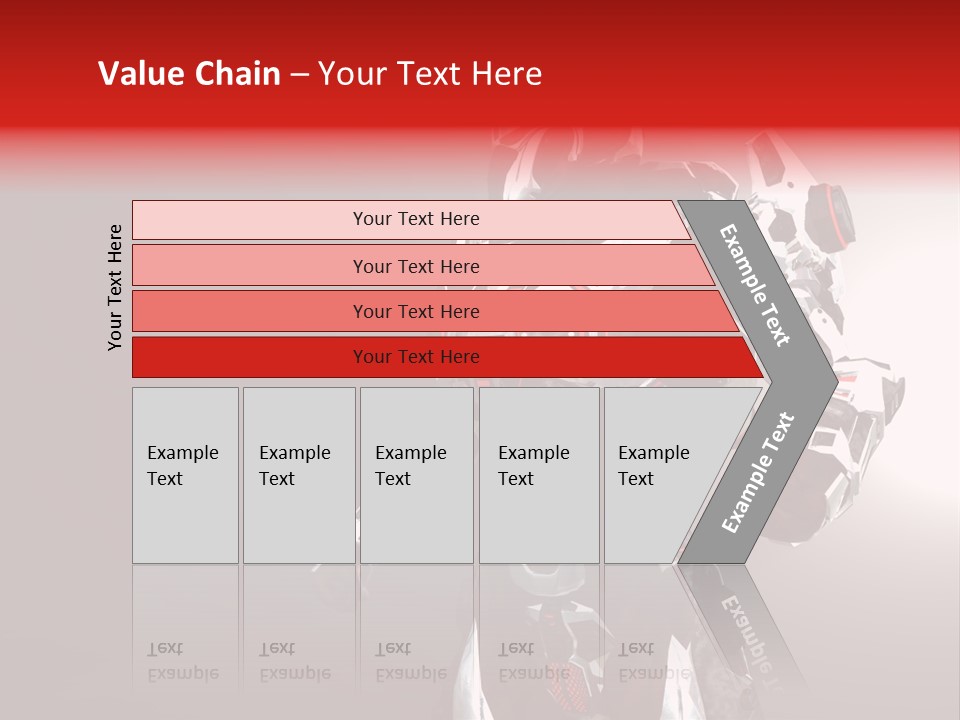 Value Chain – Your Text Here

Your Text Here

Your Text Here

Your Text Here

Your Text Here

Your Text Here

Example Text

Example Text

Example Text

Example Text

Example Text

Example Text

Example Text